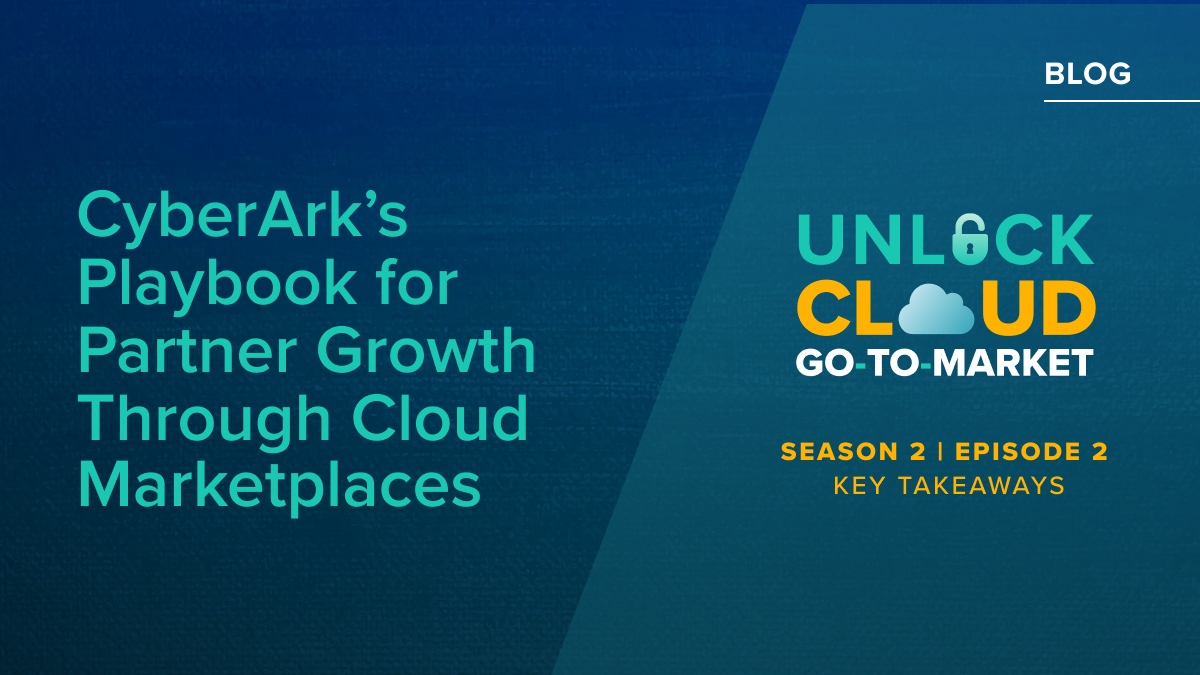 BLOG

CyberArk's Playbook for Partner Growth Through Cloud Marketplaces

UNLOCK CLOUD GO-TO-MARKET

SEASON 2 | EPISODE 2
KEY TAKEAWAYS